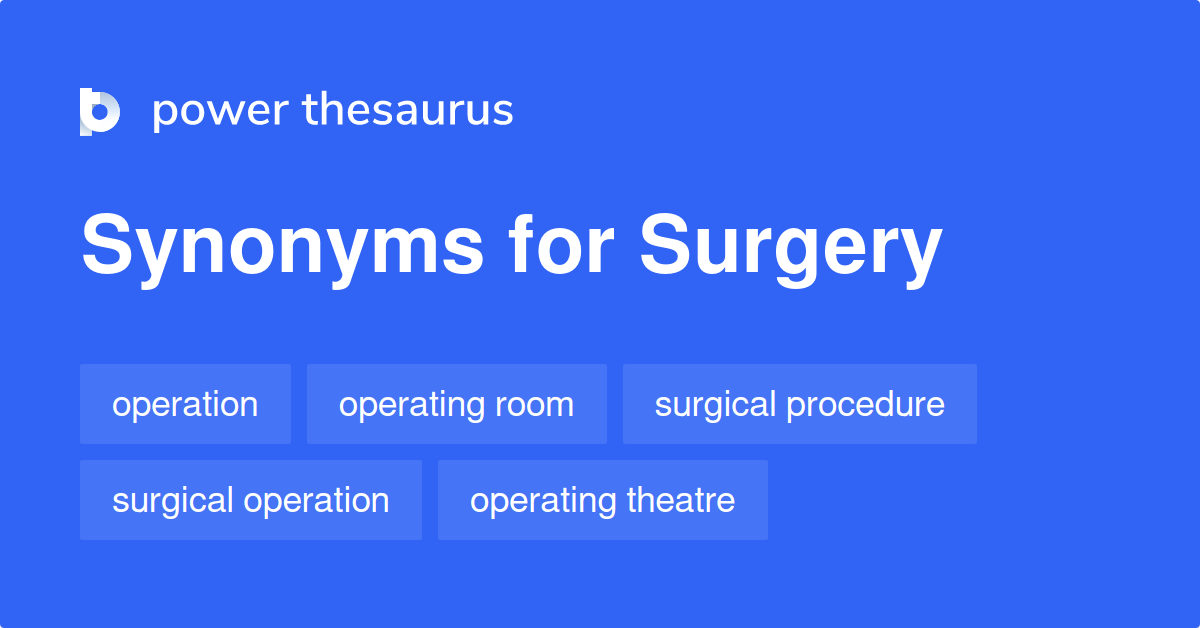 power thesaurus

Synonyms for Surgery

operation
operating room
surgical procedure
surgical operation
operating theatre